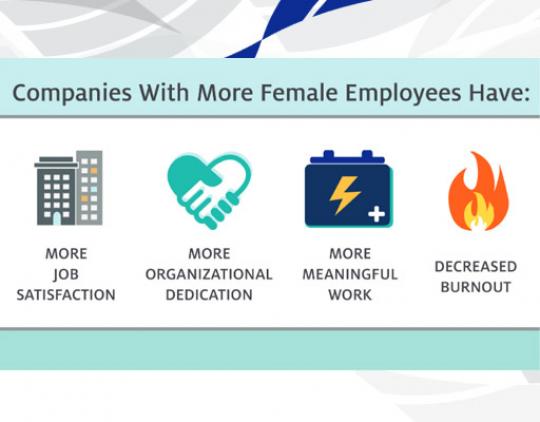 Companies With More Female Employees Have:

MORE JOB SATISFACTION

MORE ORGANIZATIONAL DEDICATION

MORE MEANINGFUL WORK

DECREASED BURNOUT